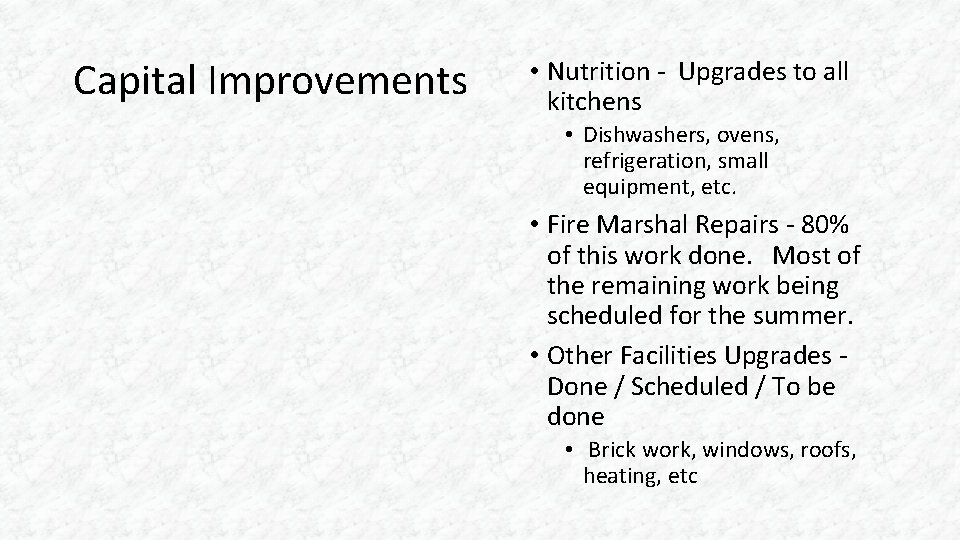 Capital Improvements

• Nutrition - Upgrades to all kitchens
  • Dishwashers, ovens, refrigeration, small equipment, etc.
• Fire Marshal Repairs - 80% of this work done. Most of the remaining work being scheduled for the summer.
• Other Facilities Upgrades - Done / Scheduled / To be done
  • Brick work, windows, roofs, heating, etc